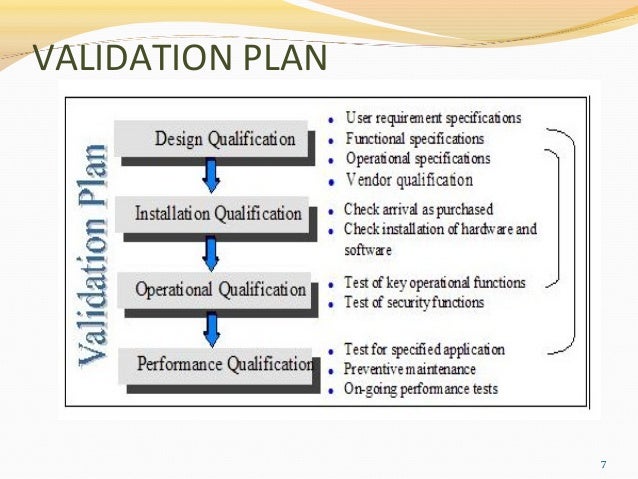 VALIDATION PLAN

Validation Plan

Design Qualification

- User requirement specifications
- Functional specifications
- Operational specifications
- Vendor qualification

Installation Qualification

- Check arrival as purchased
- Check installation of hardware and software

Operational Qualification

- Test of key operational functions
- Test of security functions

Performance Qualification

- Test for specified application
- Preventive maintenance
- On-going performance tests

7